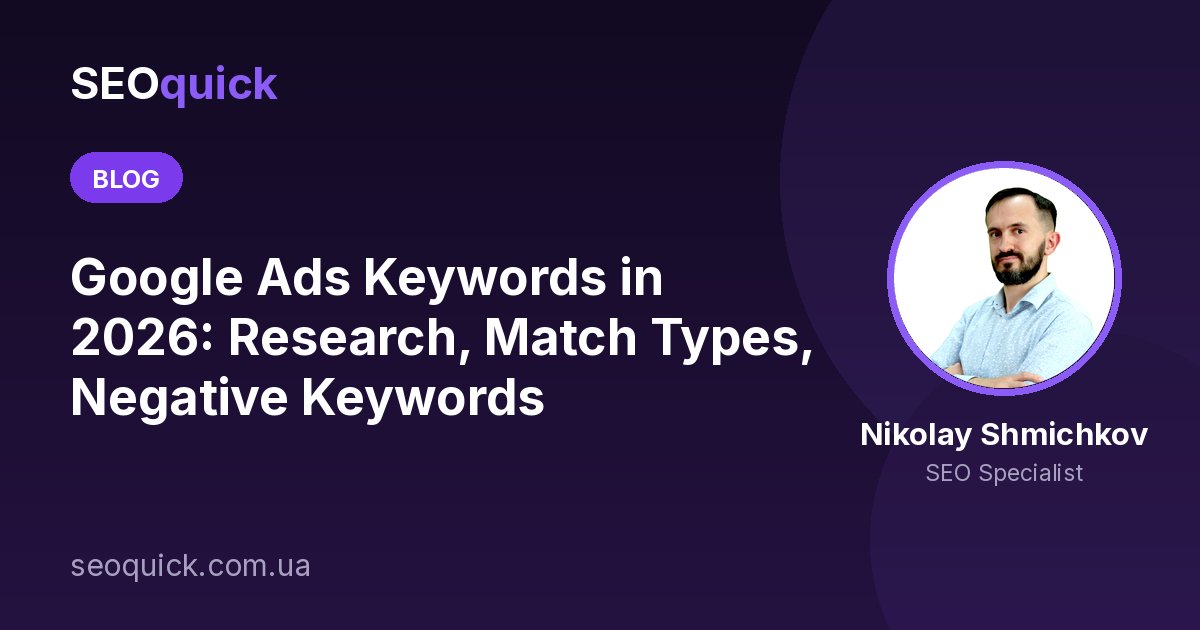 SEOquick

BLOG

Google Ads Keywords in 2026: Research, Match Types, Negative Keywords

Nikolay Shmichkov
SEO Specialist

seoquick.com.ua